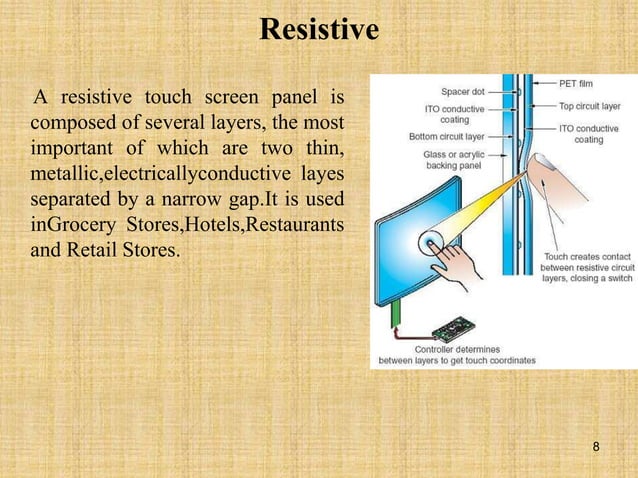 Resistive

A resistive touch screen panel is composed of several layers, the most important of which are two thin, metallic,electricallyconductive layes separated by a narrow gap.It is used inGrocery Stores,Hotels,Restaurants and Retail Stores.

Spacer dot
ITO conductive coating
Bottom circuit layer
Glass or acrylic backing panel
PET film
Top circuit layer
ITO conductive coating
Touch creates contact between resistive circuit layers, closing a switch
Controller determines between layers to get touch coordinates

8